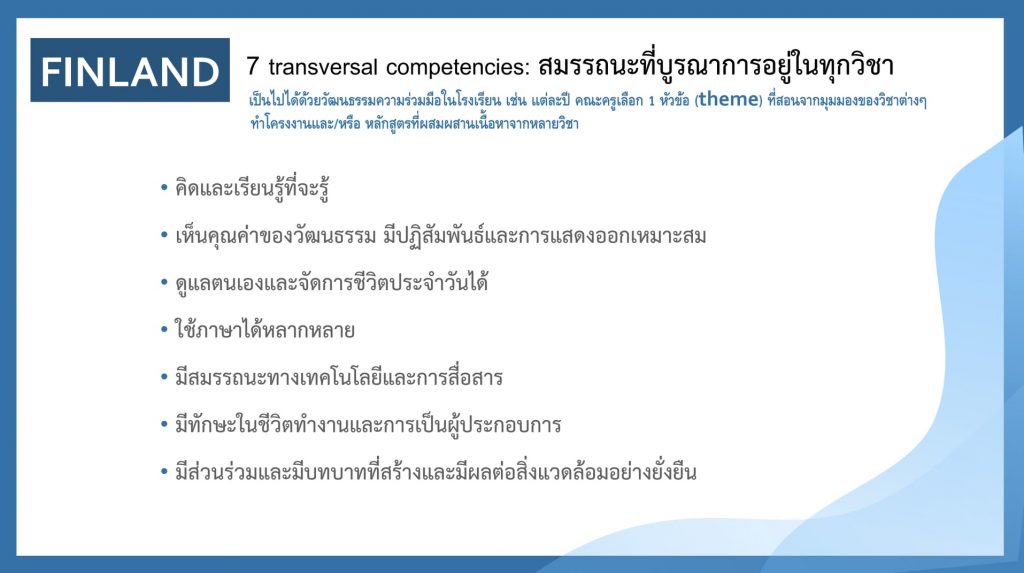 FINLAND

7 transversal competencies: สมรรถนะที่บูรณาการอยู่ในทุกวิชา

เป็นไปได้ด้วยวัฒนธรรมความร่วมมือในโรงเรียน เช่น แต่ละปี คณะครูเลือก 1 หัวข้อ (theme) ที่สอนจากมุมมองของวิชาต่างๆ ทำโครงงานและ/หรือ หลักสูตรที่ผสมผสานเนื้อหาจากหลายวิชา

• คิดและเรียนรู้ที่จะรู้

• เห็นคุณค่าของวัฒนธรรม มีปฏิสัมพันธ์และการแสดงออกเหมาะสม

• ดูแลตนเองและจัดการชีวิตประจำวันได้

• ใช้ภาษาได้หลากหลาย

• มีสมรรถนะทางเทคโนโลยีและการสื่อสาร

• มีทักษะในชีวิตทำงานและการเป็นผู้ประกอบการ

• มีส่วนร่วมและมีบทบาทที่สร้างและมีผลต่อสิ่งแวดล้อมอย่างยั่งยืน